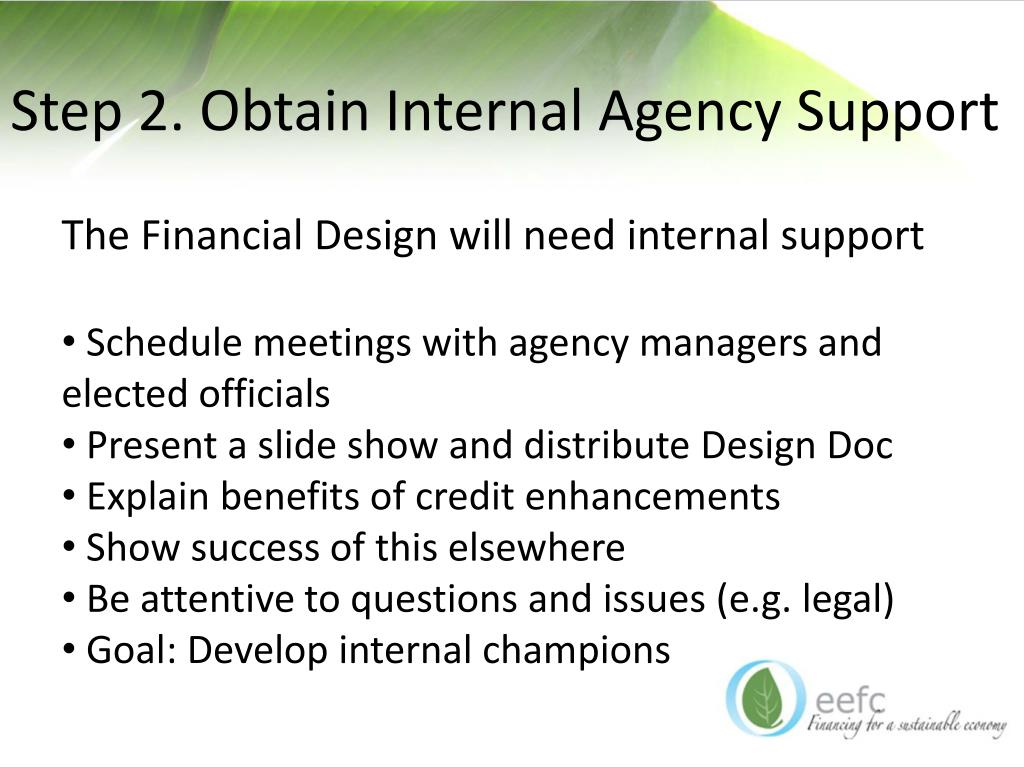 Step 2. Obtain Internal Agency Support

The Financial Design will need internal support

• Schedule meetings with agency managers and elected officials
• Present a slide show and distribute Design Doc
• Explain benefits of credit enhancements
• Show success of this elsewhere
• Be attentive to questions and issues (e.g. legal)
• Goal: Develop internal champions

eefc
Financing for a sustainable economy